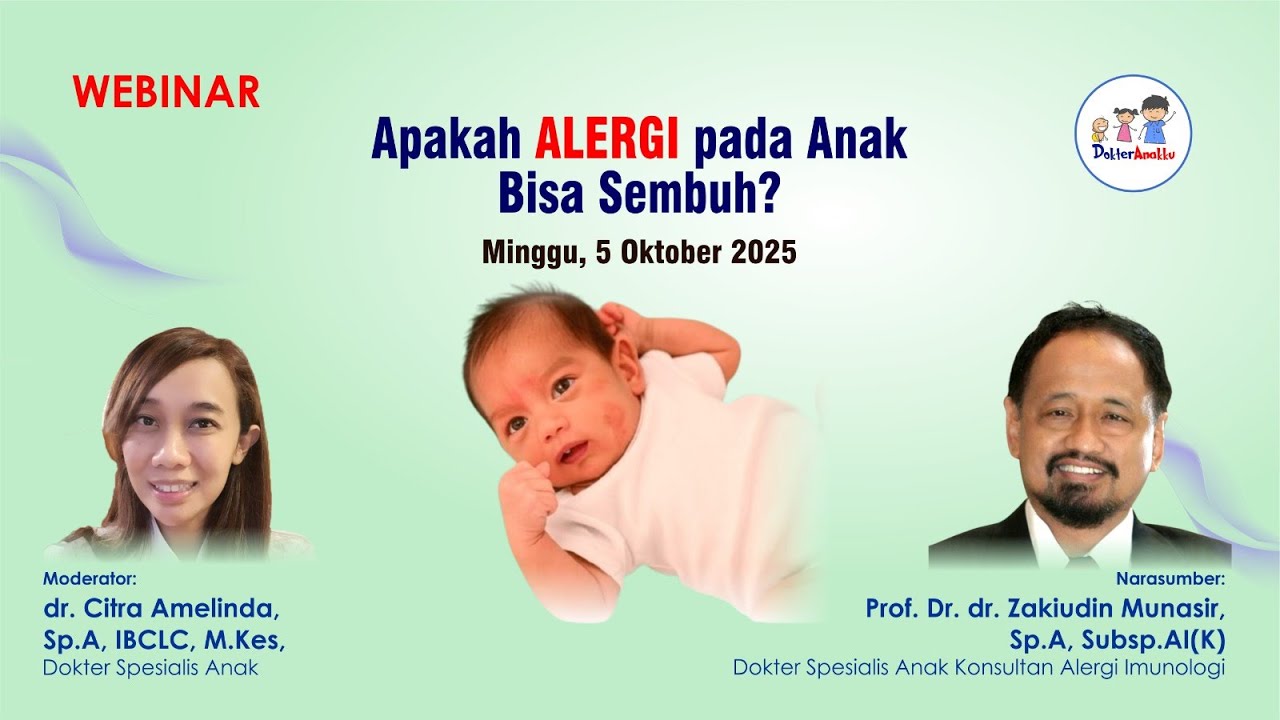 WEBINAR

Apakah ALERGI pada Anak Bisa Sembuh?

Minggu, 5 Oktober 2025

DokterAnakku

Moderator:
dr. Citra Amelinda, Sp.A, IBCLC, M.Kes,
Dokter Spesialis Anak

Narasumber:
Prof. Dr. dr. Zakiudin Munasir, Sp.A, Subsp.AI(K)
Dokter Spesialis Anak Konsultan Alergi Imunologi